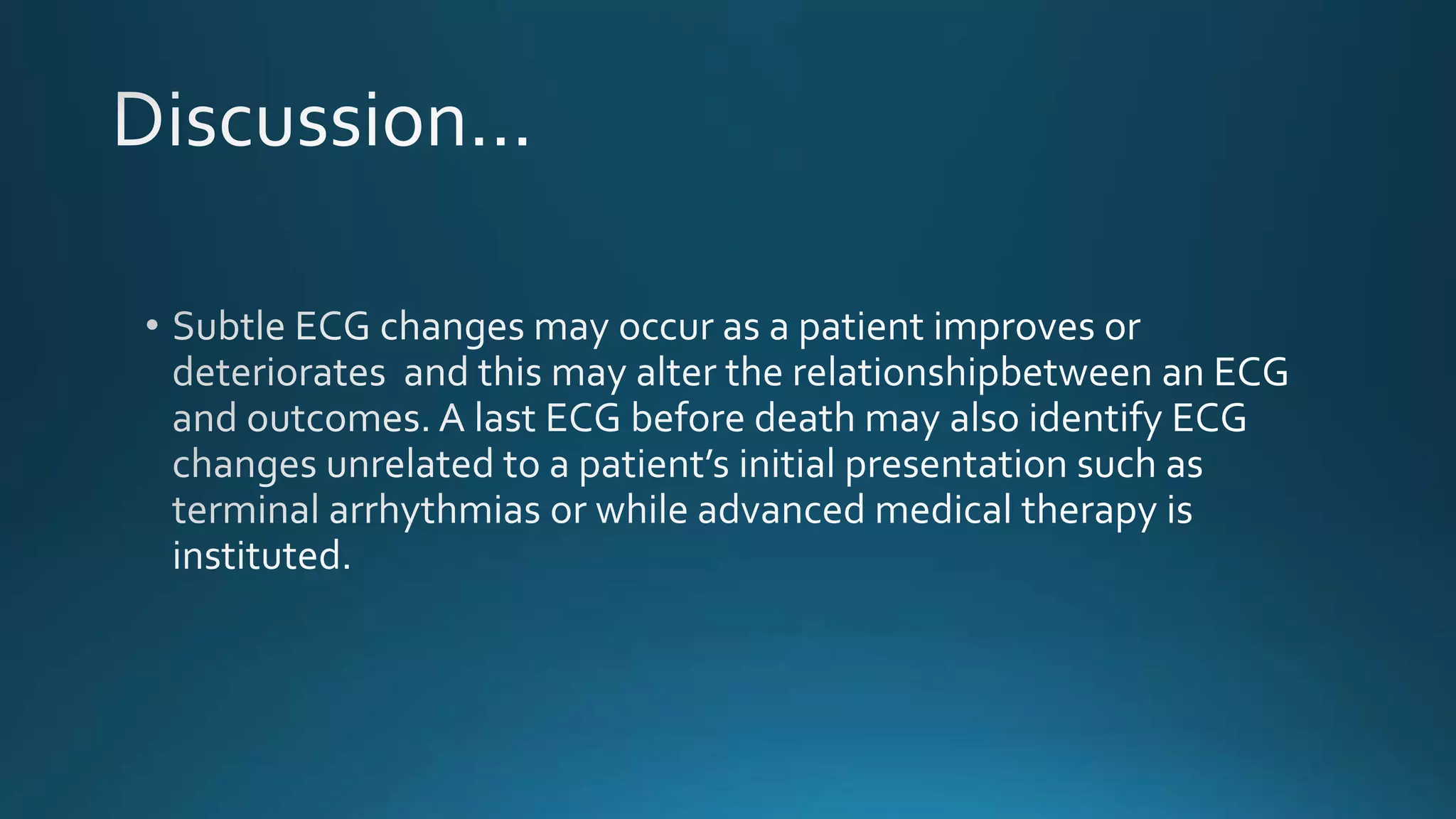 Discussion…

• Subtle ECG changes may occur as a patient improves or deteriorates  and this may alter the relationshipbetween an ECG and outcomes. A last ECG before death may also identify ECG changes unrelated to a patient’s initial presentation such as terminal arrhythmias or while advanced medical therapy is instituted.